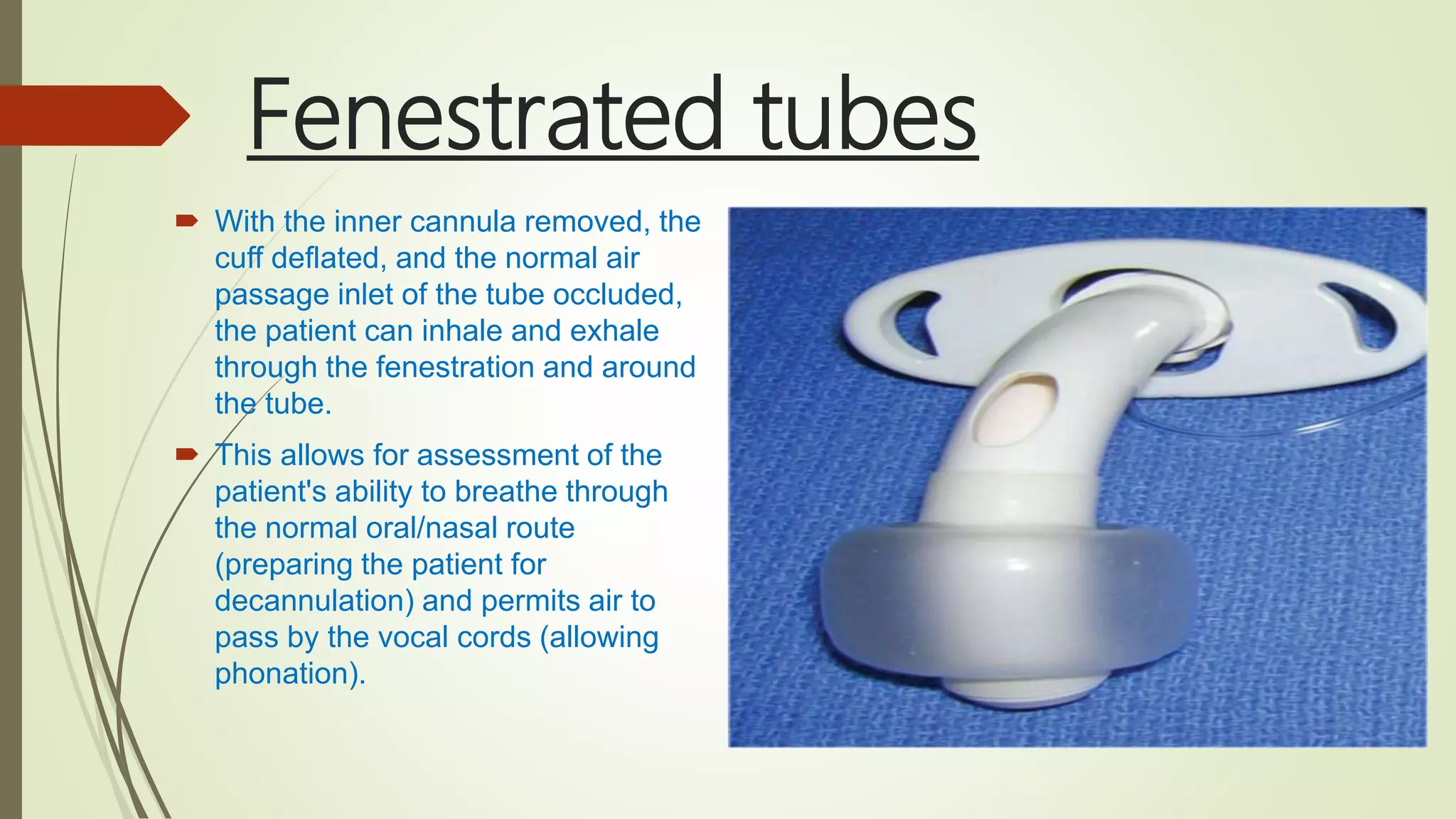 Fenestrated tubes

With the inner cannula removed, the cuff deflated, and the normal air passage inlet of the tube occluded, the patient can inhale and exhale through the fenestration and around the tube.

This allows for assessment of the patient's ability to breathe through the normal oral/nasal route (preparing the patient for decannulation) and permits air to pass by the vocal cords (allowing phonation).